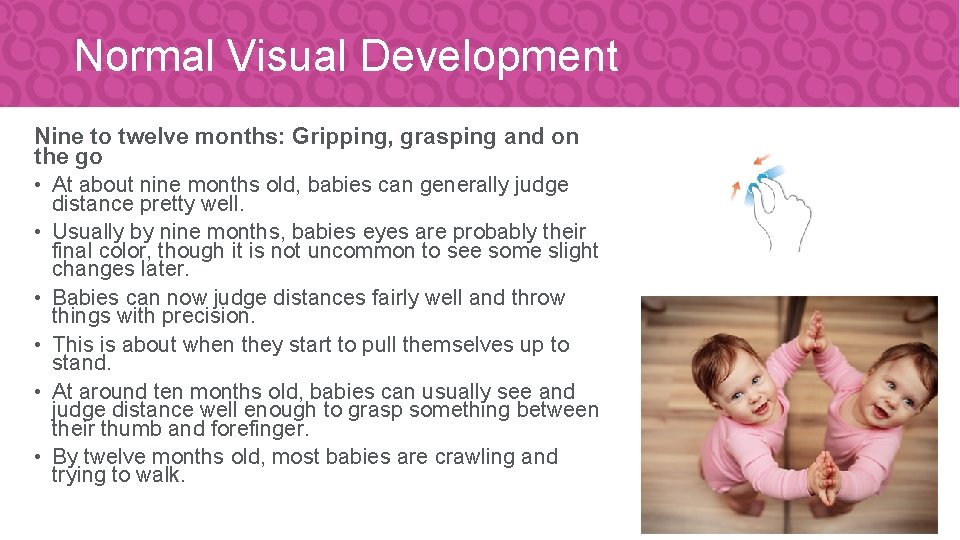 Normal Visual Development

Nine to twelve months: Gripping, grasping and on the go

• At about nine months old, babies can generally judge distance pretty well.
• Usually by nine months, babies eyes are probably their final color, though it is not uncommon to see some slight changes later.
• Babies can now judge distances fairly well and throw things with precision.
• This is about when they start to pull themselves up to stand.
• At around ten months old, babies can usually see and judge distance well enough to grasp something between their thumb and forefinger.
• By twelve months old, most babies are crawling and trying to walk.